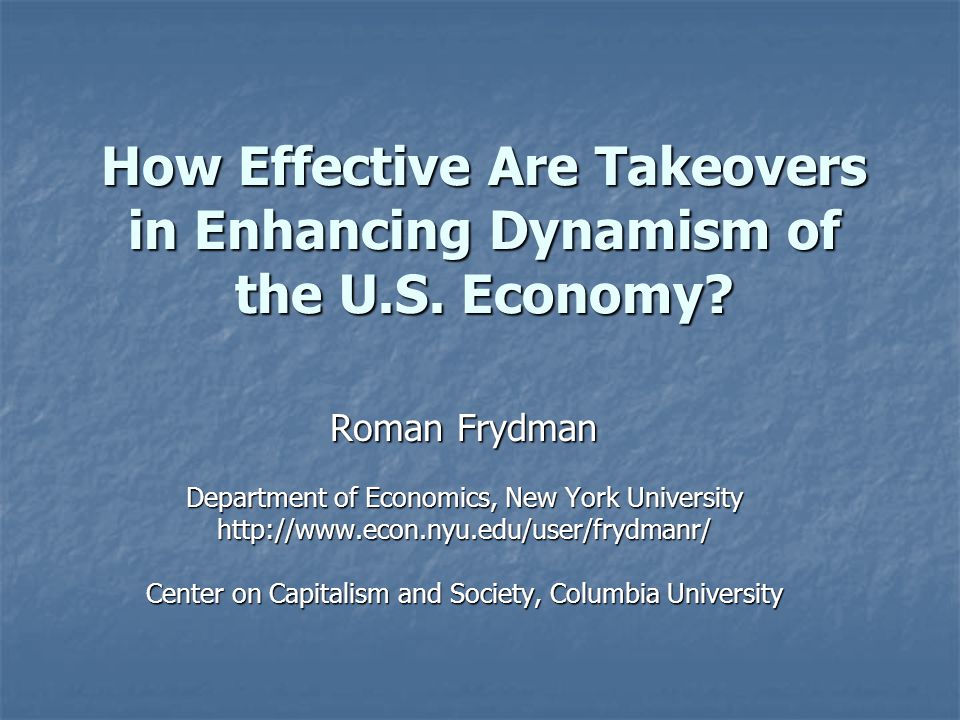 How Effective Are Takeovers in Enhancing Dynamism of the U.S. Economy?

Roman Frydman

Department of Economics, New York University
http://www.econ.nyu.edu/user/frydmanr/

Center on Capitalism and Society, Columbia University